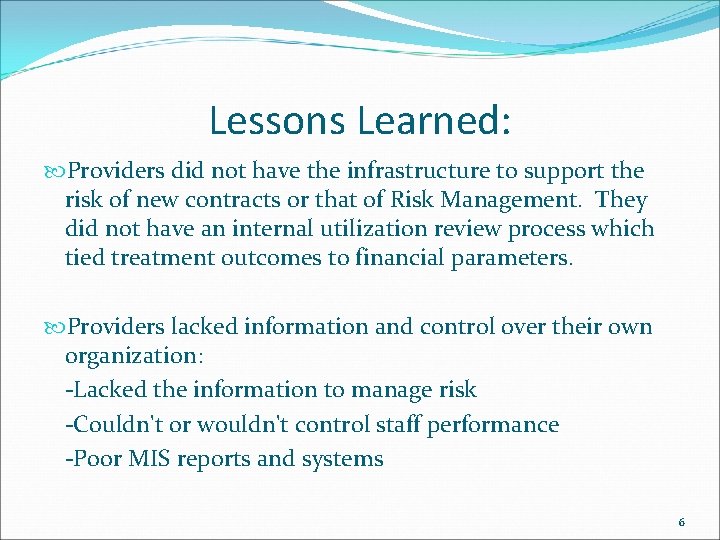 Lessons Learned:

Providers did not have the infrastructure to support the risk of new contracts or that of Risk Management. They did not have an internal utilization review process which tied treatment outcomes to financial parameters.

Providers lacked information and control over their own organization:
-Lacked the information to manage risk
-Couldn't or wouldn't control staff performance
-Poor MIS reports and systems

6